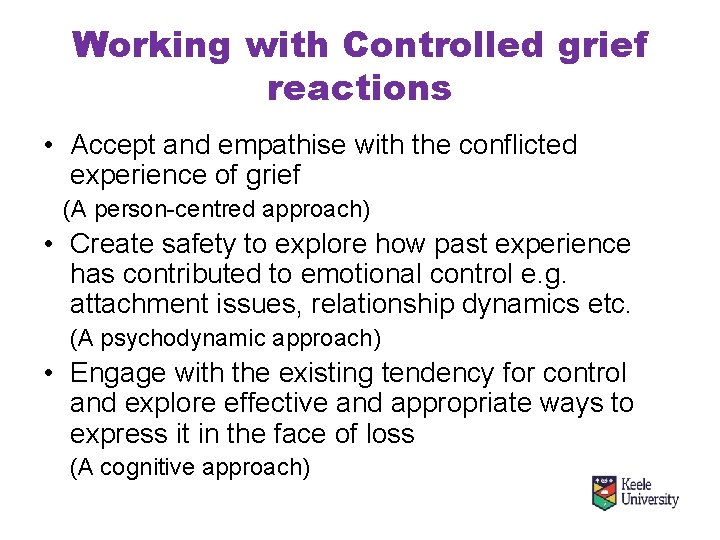 Working with Controlled grief reactions

• Accept and empathise with the conflicted experience of grief
(A person-centred approach)

• Create safety to explore how past experience has contributed to emotional control e.g. attachment issues, relationship dynamics etc.
(A psychodynamic approach)

• Engage with the existing tendency for control and explore effective and appropriate ways to express it in the face of loss
(A cognitive approach)

Keele University